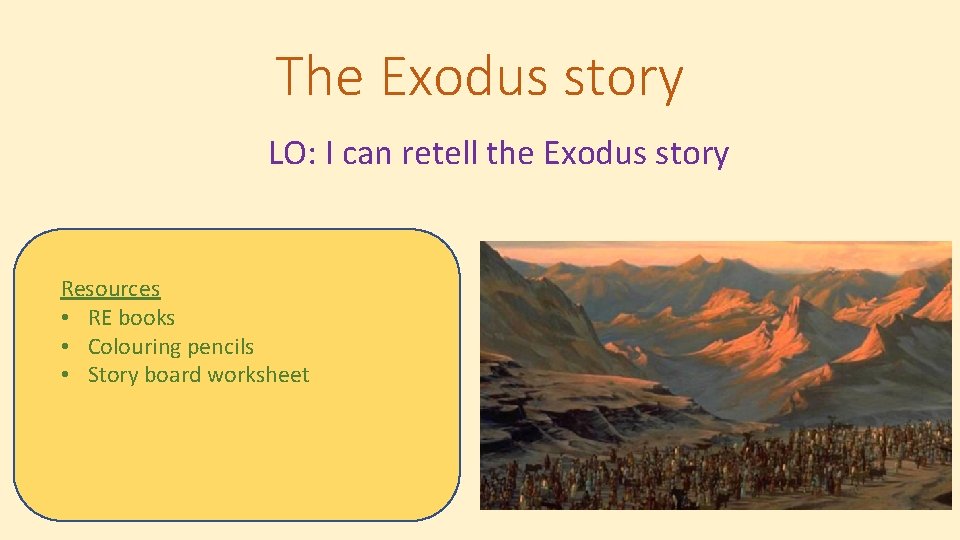 The Exodus story

LO: I can retell the Exodus story

Resources
• RE books
• Colouring pencils
• Story board worksheet